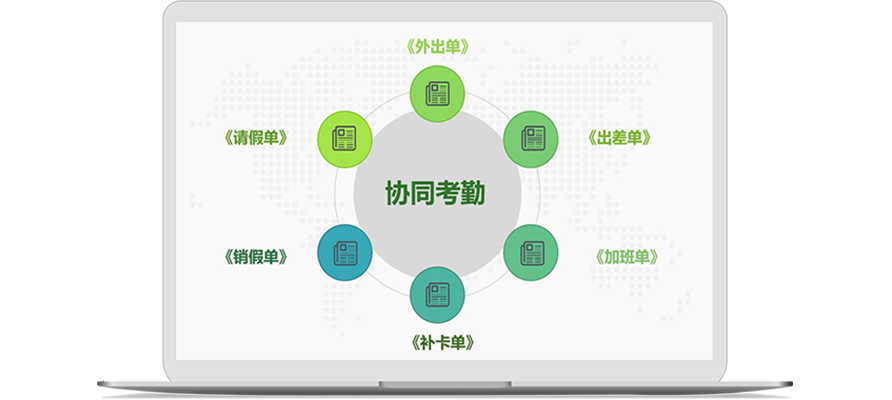 《外出单》

《请假单》

《出差单》

协同考勤

《销假单》

《加班单》

《补卡单》